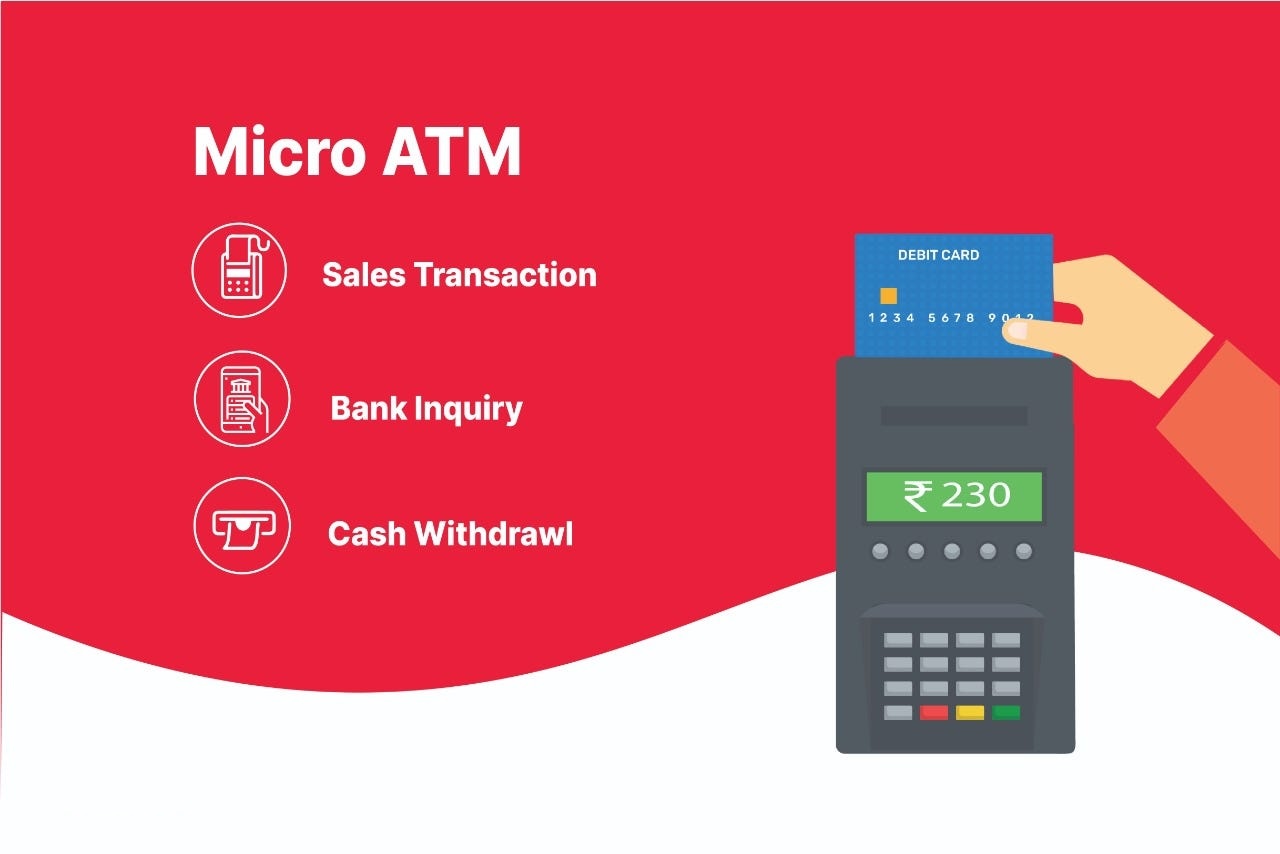 Micro ATM

Sales Transaction

Bank Inquiry

Cash Withdrawl

DEBIT CARD

1234 5678 9012

₹ 230